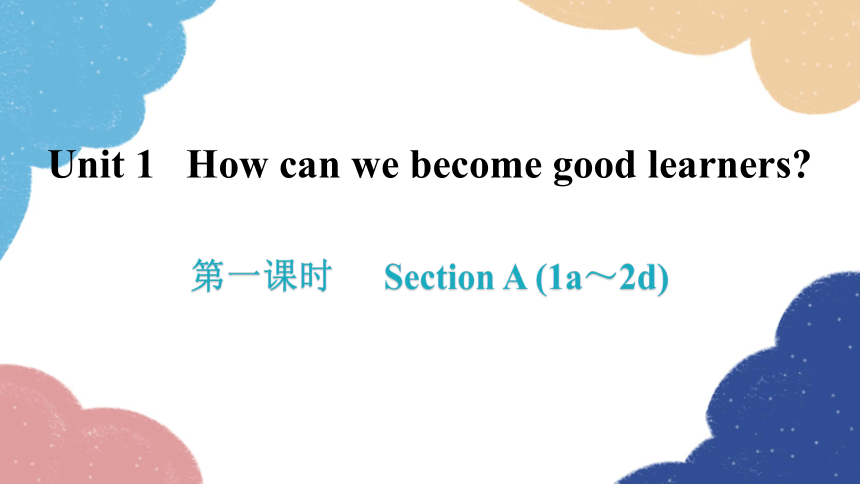 Unit 1 How can we become good learners?

第一课时 Section A (1a～2d)